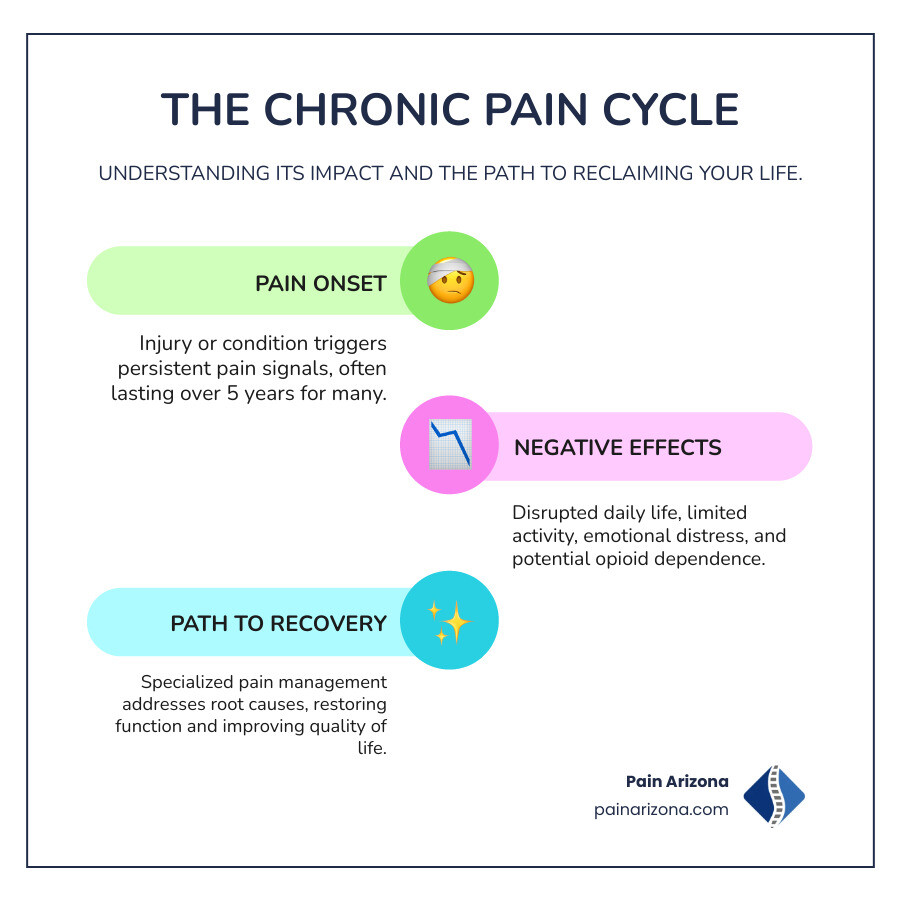 THE CHRONIC PAIN CYCLE

UNDERSTANDING ITS IMPACT AND THE PATH TO RECLAIMING YOUR LIFE.

PAIN ONSET

Injury or condition triggers persistent pain signals, often lasting over 5 years for many.

NEGATIVE EFFECTS

Disrupted daily life, limited activity, emotional distress, and potential opioid dependence.

PATH TO RECOVERY

Specialized pain management addresses root causes, restoring function and improving quality of life.

Pain Arizona
painarizona.com